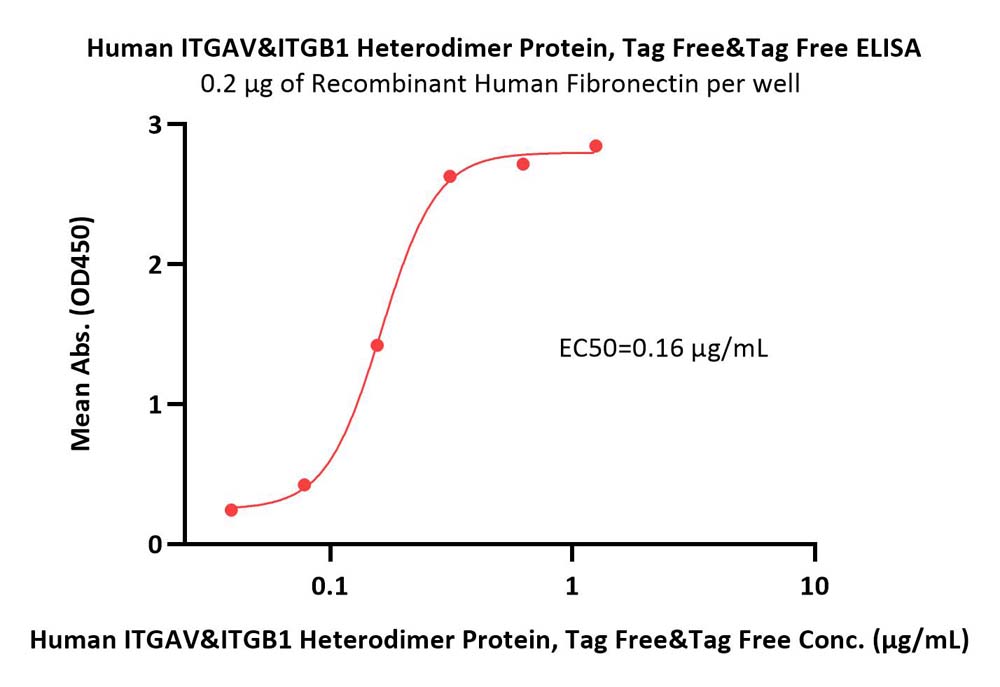 Human ITGAV&ITGB1 Heterodimer Protein, Tag Free&Tag Free ELISA
0.2 μg of Recombinant Human Fibronectin per well

Mean Abs. (OD450)

3
2
1
0

EC50=0.16 μg/mL

0.1
1
10

Human ITGAV&ITGB1 Heterodimer Protein, Tag Free&Tag Free Conc. (μg/mL)